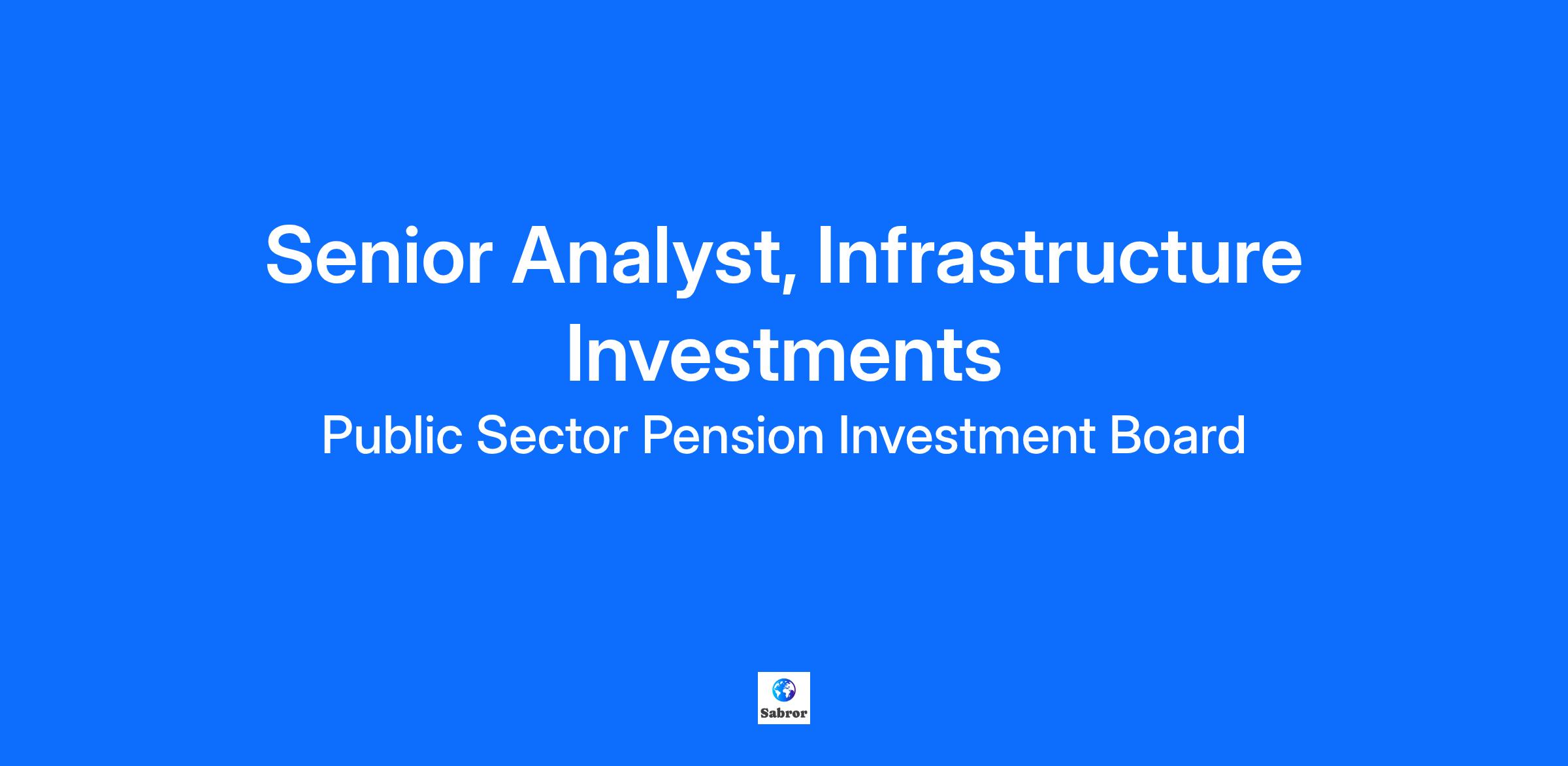 Senior Analyst, Infrastructure Investments

Public Sector Pension Investment Board

Sabror